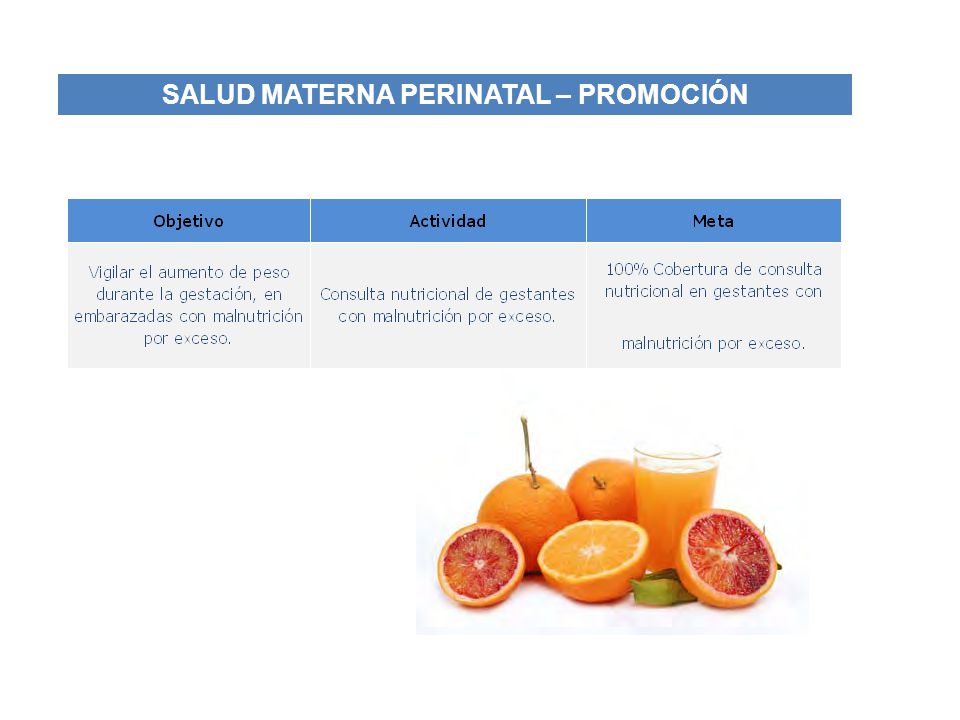 SALUD MATERNA PERINATAL – PROMOCIÓN

| Objetivo | Actividad | Meta |
|---|---|---|
| Vigilar el aumento de peso durante la gestación, en embarazadas con malnutrición por exceso. | Consulta nutricional de gestantes con malnutrición por exceso. | 100% Cobertura de consulta nutricional en gestantes con malnutrición por exceso. |